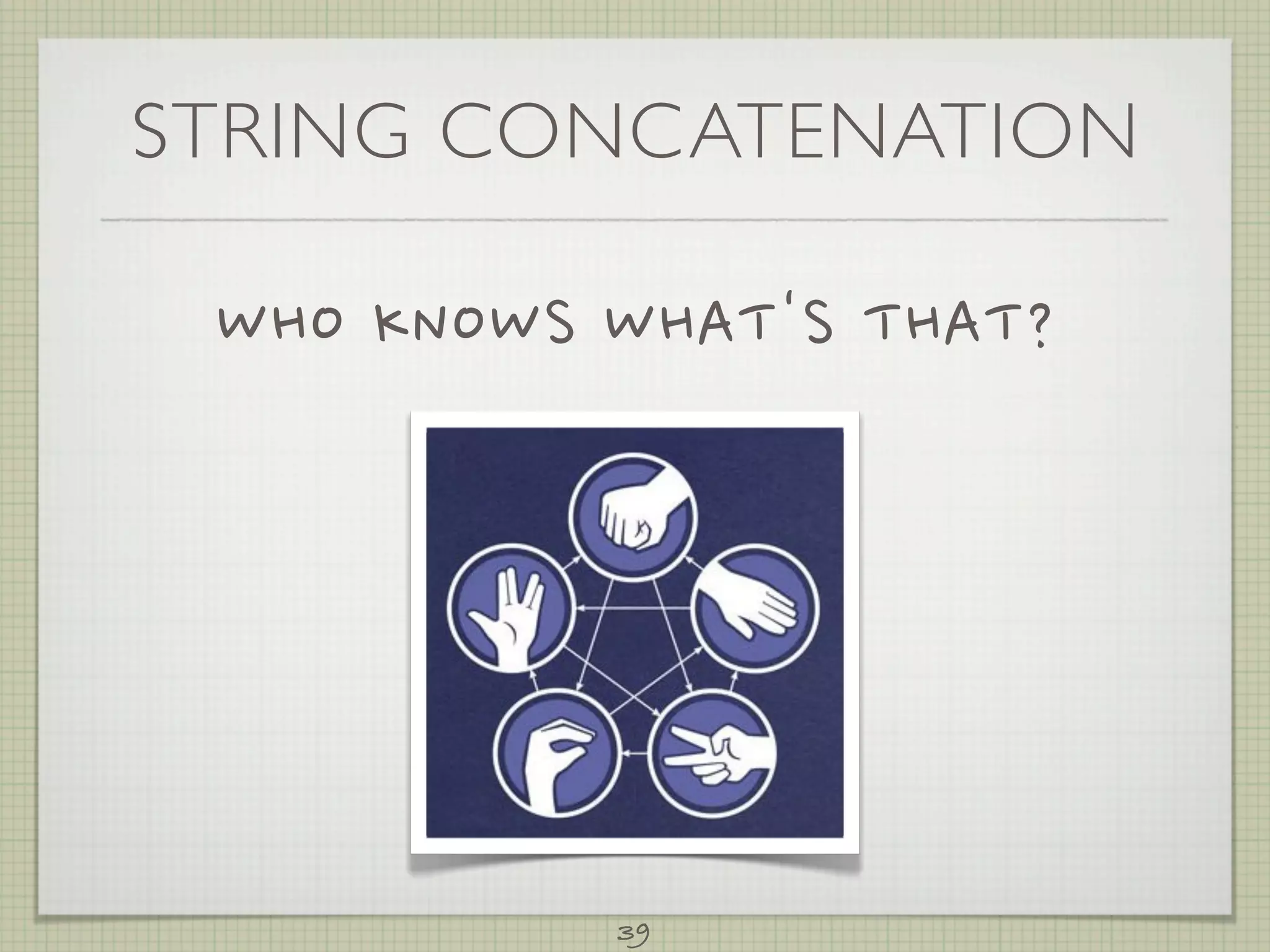 STRING CONCATENATION

WHO KNOWS WHAT'S THAT?

39